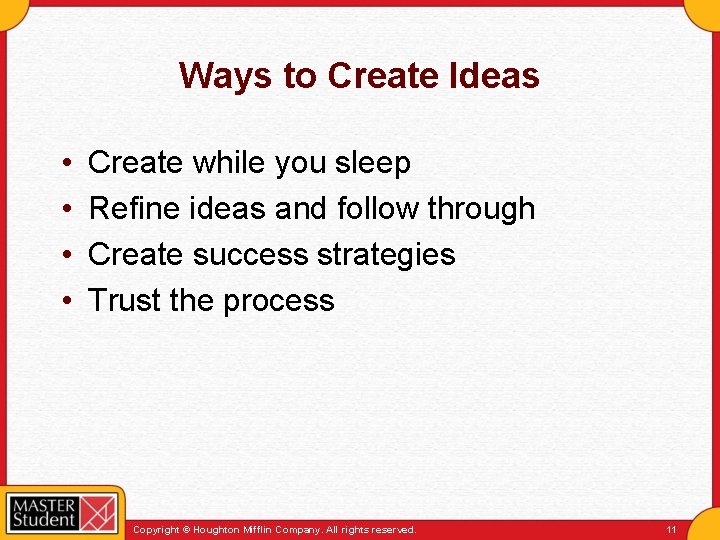 Ways to Create Ideas

• Create while you sleep
• Refine ideas and follow through
• Create success strategies
• Trust the process

MASTER Student

Copyright © Houghton Mifflin Company. All rights reserved.

11